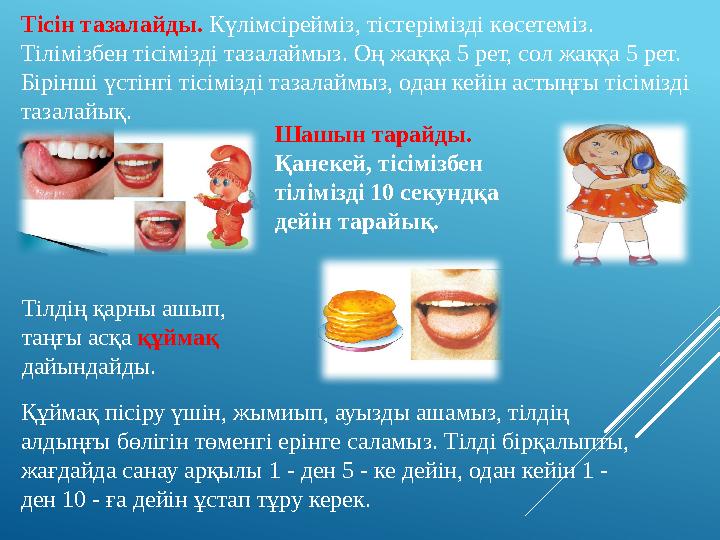 Тісін тазалайды. Күлімсірейміз, тістерімізді көсетеміз. Тілімізбен тісімізді тазалаймыз. Оң жаққа 5 рет, сол жаққа 5 рет. Бірінші үстінгі тісімізді тазалаймыз, одан кейін астыңғы тісімізді тазалайық.

Шашын тарайды. Қанекей, тісімізбен тілімізді 10 секундқа дейін тарайық.

Тілдің қарны ашып, таңғы асқа құймақ дайындайды.

Құймақ пісіру үшін, жымиып, ауызды ашамыз, тілдің алдыңғы бөлігін төменгі ерінге саламыз. Тілді бірқалыпты, жағдайда санау арқылы 1 - ден 5 - ке дейін, одан кейін 1 - ден 10 - ға дейін ұстап тұру керек.